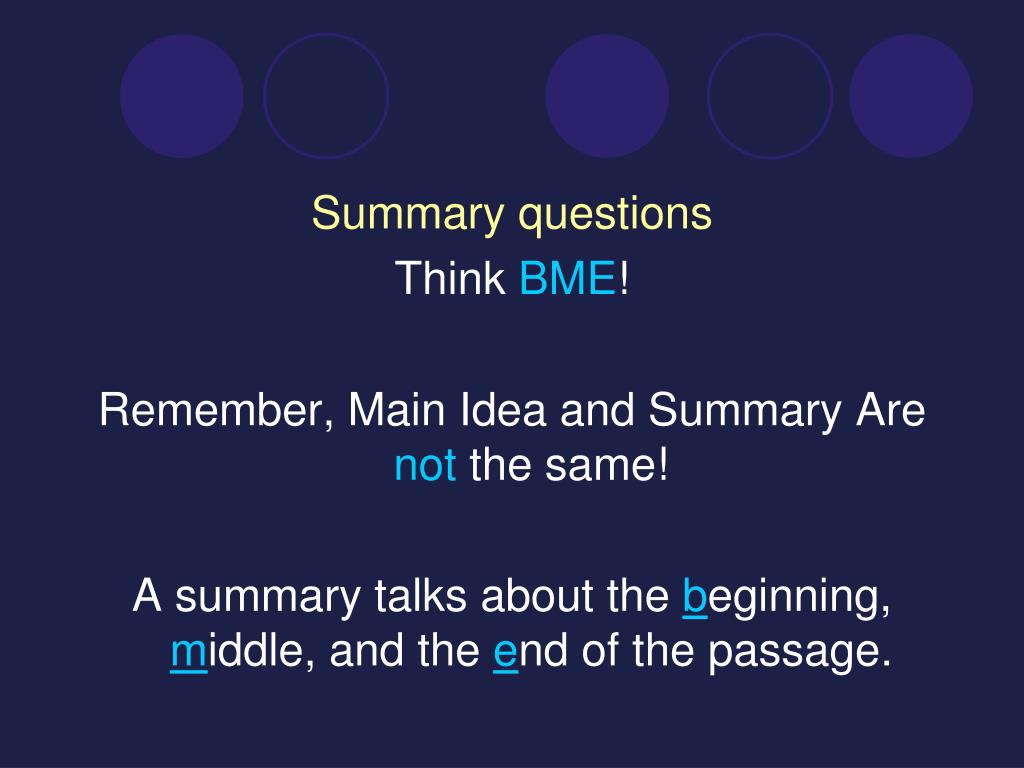 Summary questions
Think BME!

Remember, Main Idea and Summary Are not the same!

A summary talks about the beginning, middle, and the end of the passage.